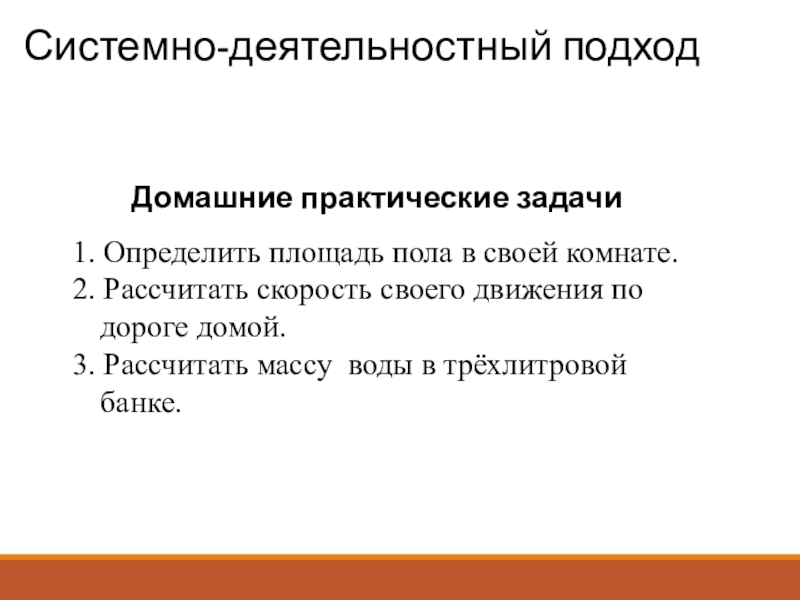 Системно-деятельностный подход

Домашние практические задачи

1. Определить площадь пола в своей комнате.
2. Рассчитать скорость своего движения по дороге домой.
3. Рассчитать массу  воды в трёхлитровой банке.